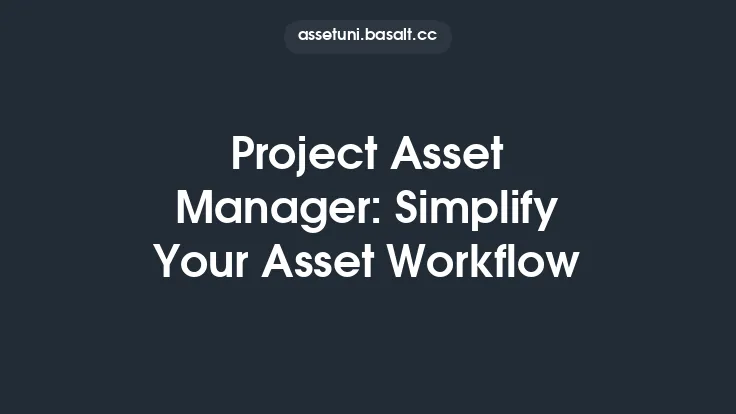 assetuni.basalt.cc

Project Asset Manager: Simplify Your Asset Workflow